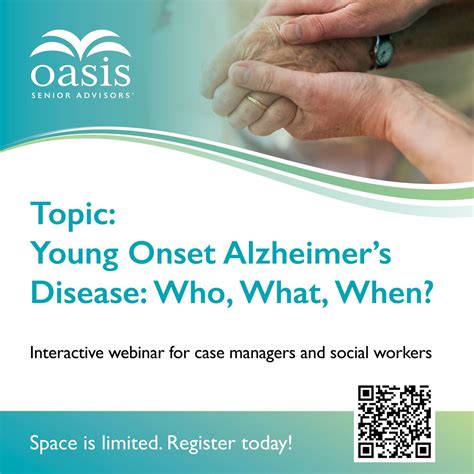 oasis
SENIOR ADVISORS

Topic:
Young Onset Alzheimer's Disease: Who, What, When?

Interactive webinar for case managers and social workers

Space is limited. Register today!